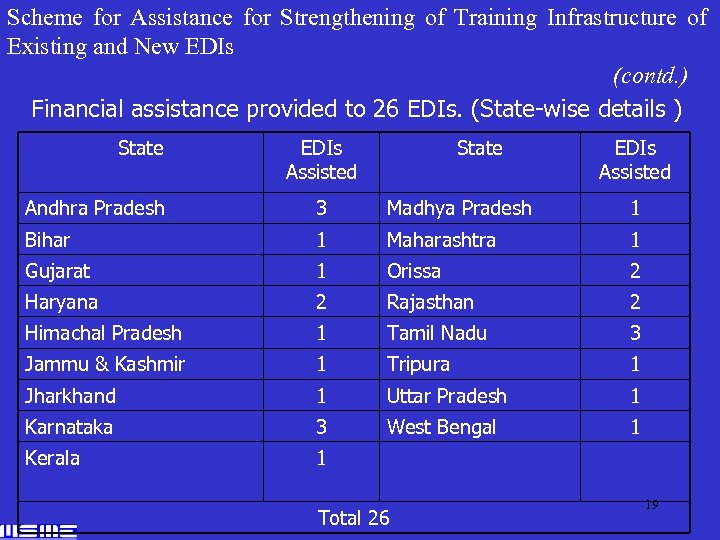 Scheme for Assistance for Strengthening of Training Infrastructure of Existing and New EDIs

(contd.)

Financial assistance provided to 26 EDIs. (State-wise details )

| State | EDIs Assisted | State | EDIs Assisted |
|---|---|---|---|
| Andhra Pradesh | 3 | Madhya Pradesh | 1 |
| Bihar | 1 | Maharashtra | 1 |
| Gujarat | 1 | Orissa | 2 |
| Haryana | 2 | Rajasthan | 2 |
| Himachal Pradesh | 1 | Tamil Nadu | 3 |
| Jammu & Kashmir | 1 | Tripura | 1 |
| Jharkhand | 1 | Uttar Pradesh | 1 |
| Karnataka | 3 | West Bengal | 1 |
| Kerala | 1 | | |
| Total 26 | | | |

19

MSME